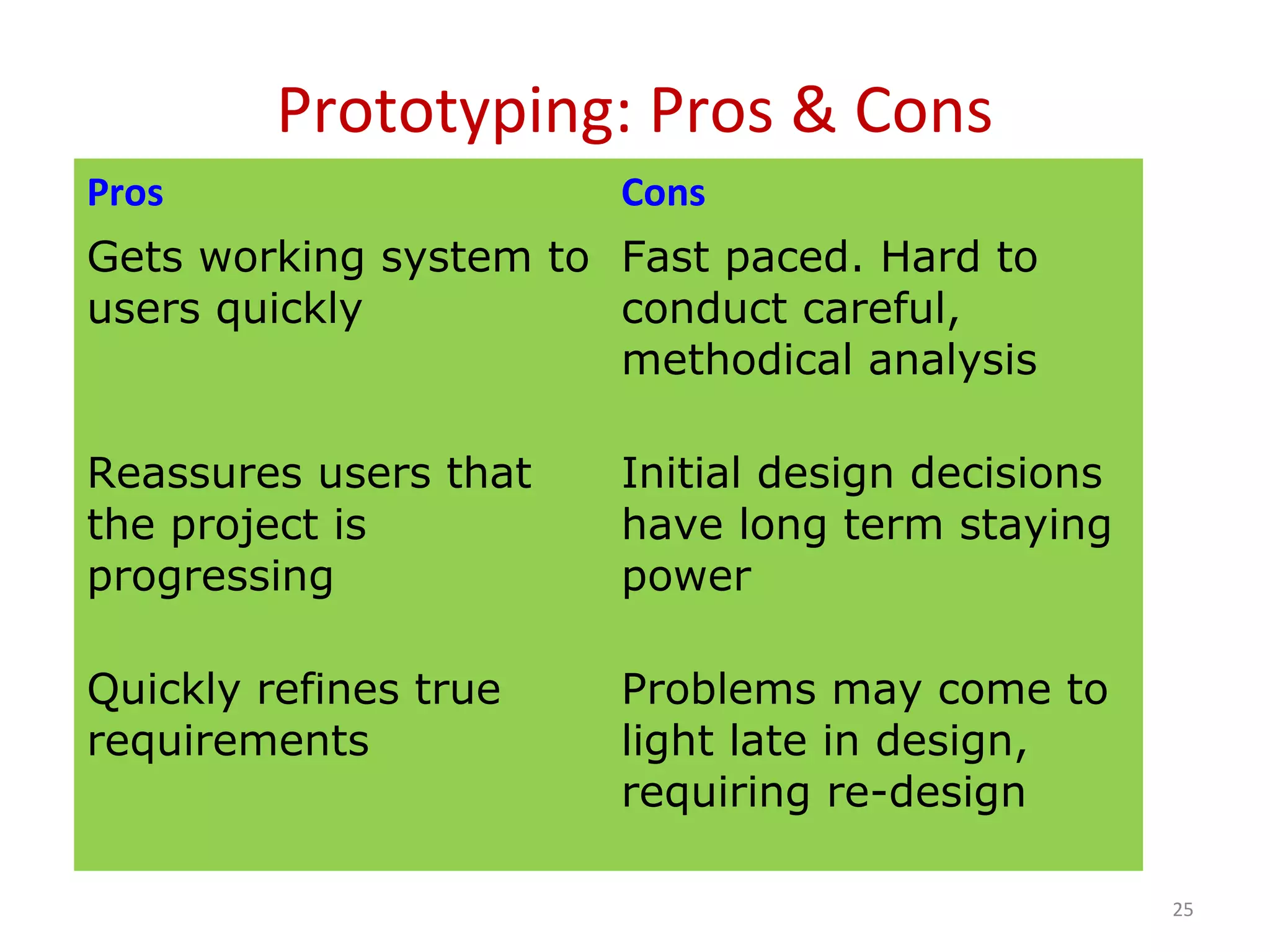 Prototyping: Pros & Cons

| Pros | Cons |
|---|---|
| Gets working system to users quickly | Fast paced. Hard to conduct careful, methodical analysis |
| Reassures users that the project is progressing | Initial design decisions have long term staying power |
| Quickly refines true requirements | Problems may come to light late in design, requiring re-design |

25